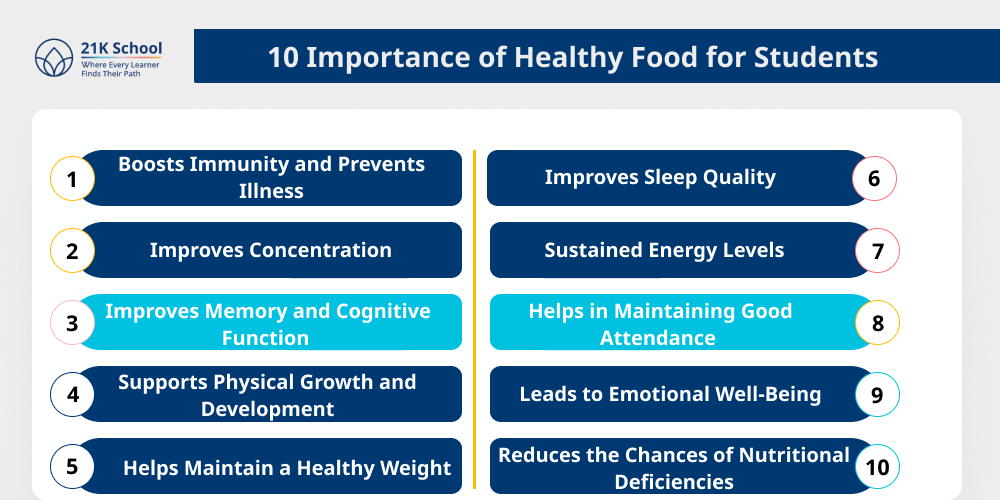 21K School
Where Every Learner Finds Their Path

10 Importance of Healthy Food for Students

1 Boosts Immunity and Prevents Illness

2 Improves Concentration

3 Improves Memory and Cognitive Function

4 Supports Physical Growth and Development

5 Helps Maintain a Healthy Weight

Improves Sleep Quality 6

Sustained Energy Levels 7

Helps in Maintaining Good Attendance 8

Leads to Emotional Well-Being 9

Reduces the Chances of Nutritional Deficiencies 10